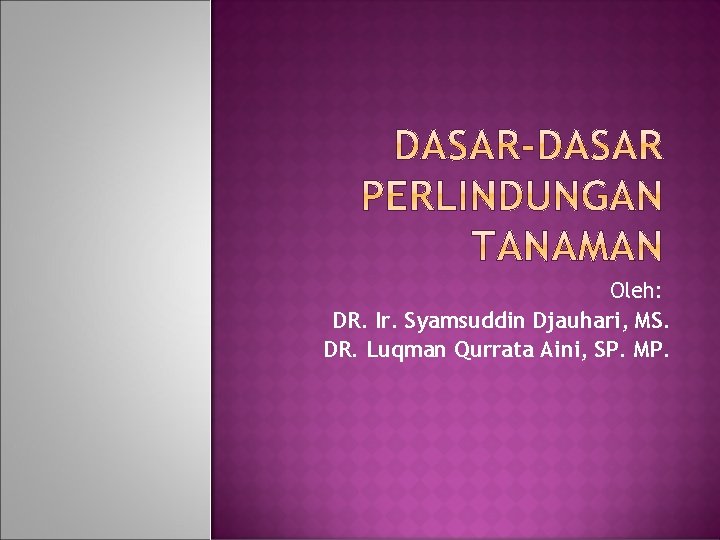 DASAR-DASAR PERLINDUNGAN TANAMAN

Oleh:
DR. Ir. Syamsuddin Djauhari, MS.
DR. Luqman Qurrata Aini, SP. MP.